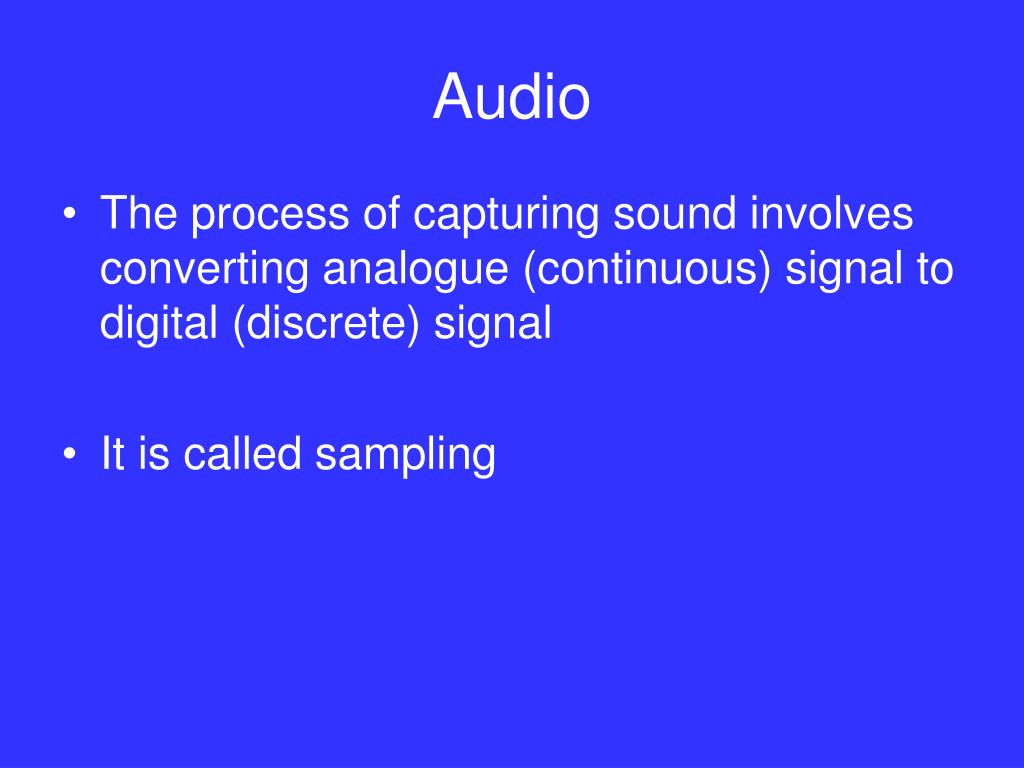 Audio

• The process of capturing sound involves converting analogue (continuous) signal to digital (discrete) signal

• It is called sampling